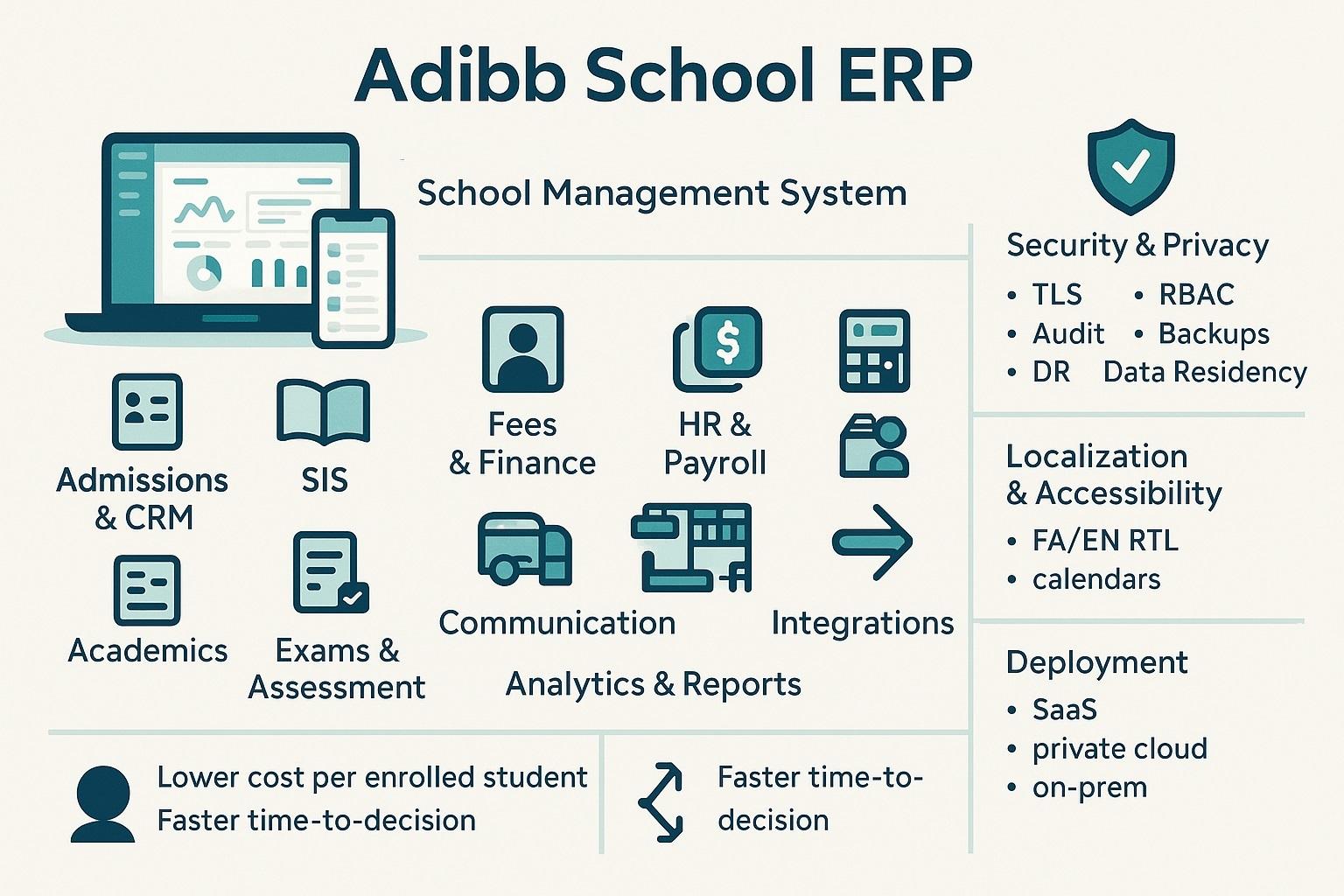 Adibb School ERP

School Management System

Admissions & CRM

SIS

Academics

Exams & Assessment

Fees & Finance

HR & Payroll

Communication

Integrations

Analytics & Reports

Security & Privacy
• TLS • RBAC
• Audit • Backups
• DR Data Residency

Localization & Accessibility
• FA/EN RTL
• calendars

Deployment
• SaaS
• private cloud
• on-prem

Lower cost per enrolled student
Faster time-to-decision

Faster time-to-decision